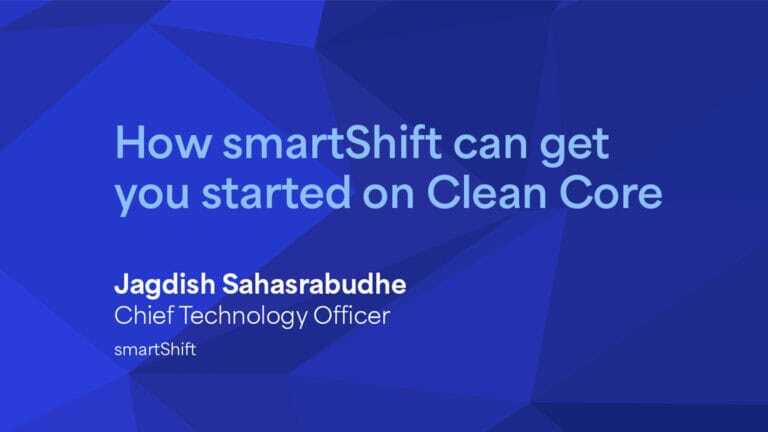 How smartShift can get you started on Clean Core

Jagdish Sahasrabudhe
Chief Technology Officer
smartShift